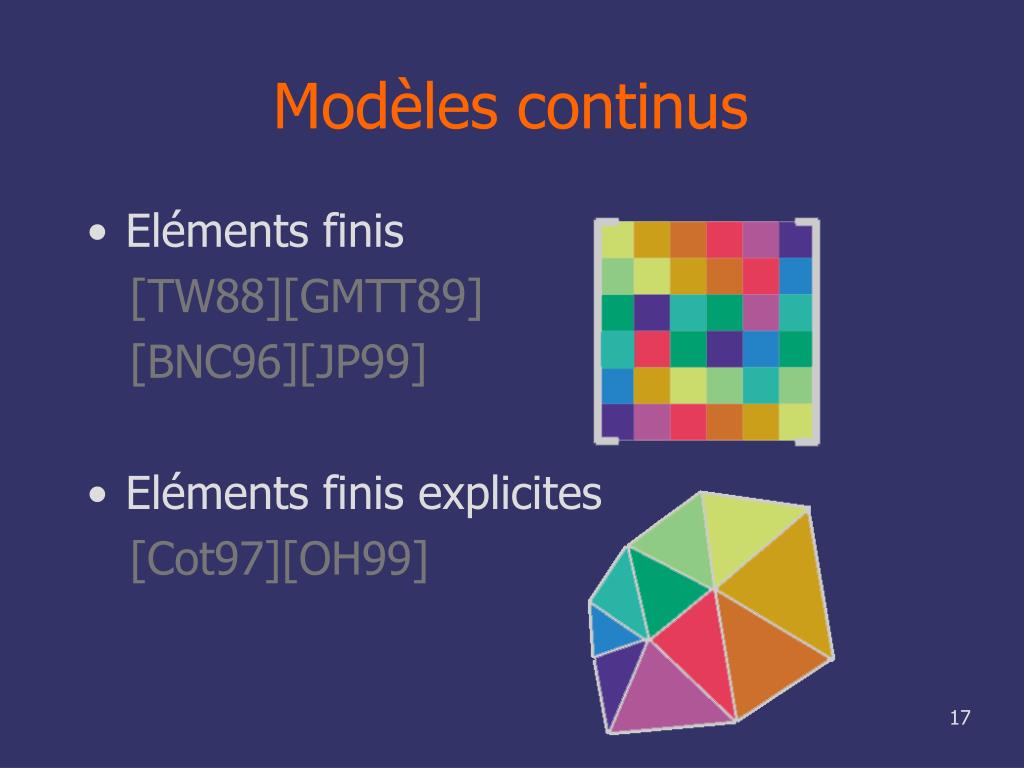 Modèles continus

• Eléments finis
[TW88][GMTT89]
[BNC96][JP99]

• Eléments finis explicites
[Cot97][OH99]

17